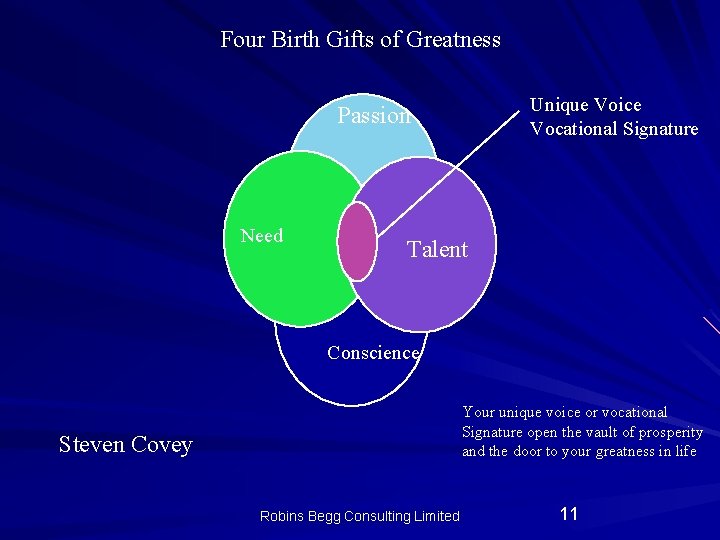 Four Birth Gifts of Greatness

Passion

Unique Voice
Vocational Signature

Need

Talent

Conscience

Your unique voice or vocational Signature open the vault of prosperity and the door to your greatness in life

Steven Covey

Robins Begg Consulting Limited

11